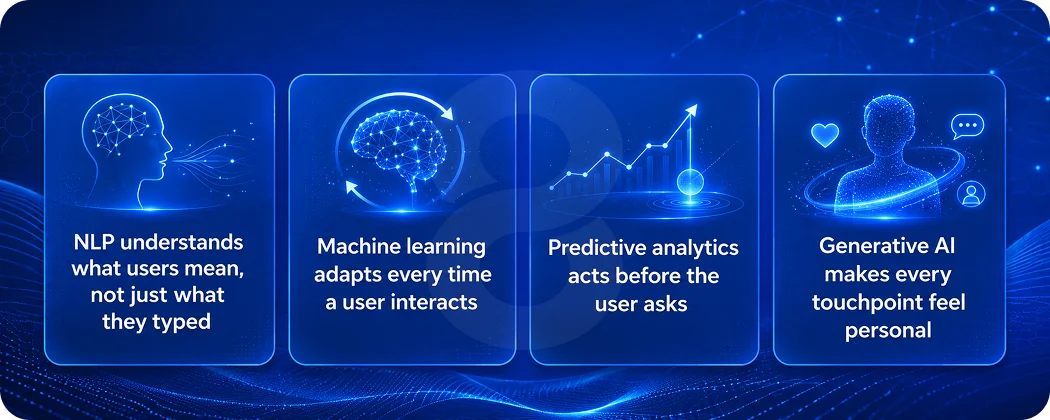 NLP understands what users mean, not just what they typed

Machine learning adapts every time a user interacts

Predictive analytics acts before the user asks

Generative AI makes every touchpoint feel personal